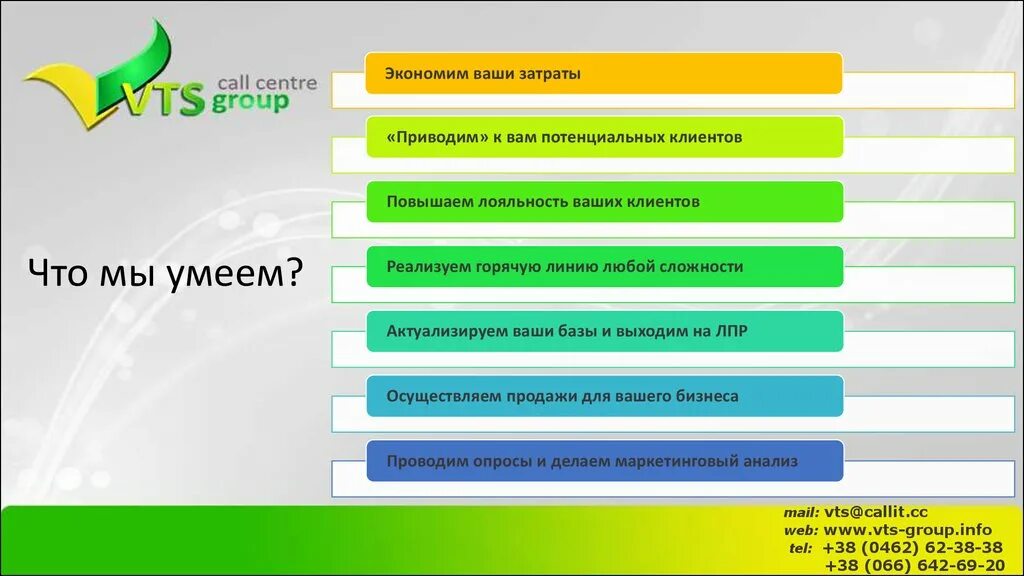 VTS call centre group

Что мы умеем?

Экономим ваши затраты

«Приводим» к вам потенциальных клиентов

Повышаем лояльность ваших клиентов

Реализуем горячую линию любой сложности

Актуализируем ваши базы и выходим на ЛПР

Осуществляем продажи для вашего бизнеса

Проводим опросы и делаем маркетинговый анализ

mail: vts@callit.cc
web: www.vts-group.info
tel: +38 (0462) 62-38-38
+38 (066) 642-69-20